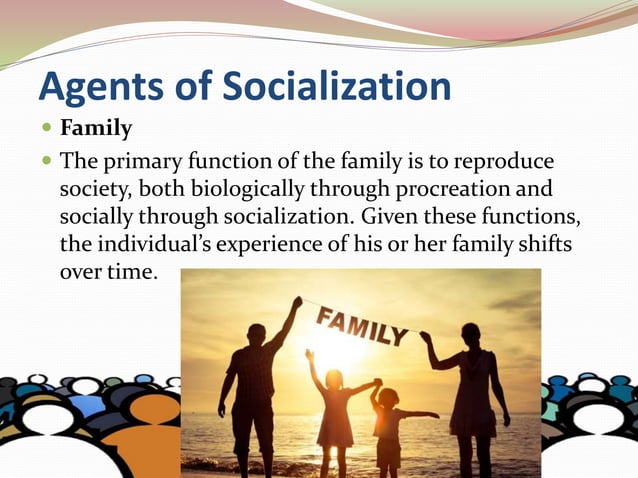 Agents of Socialization

Family

The primary function of the family is to reproduce society, both biologically through procreation and socially through socialization. Given these functions, the individual's experience of his or her family shifts over time.

FAMILY